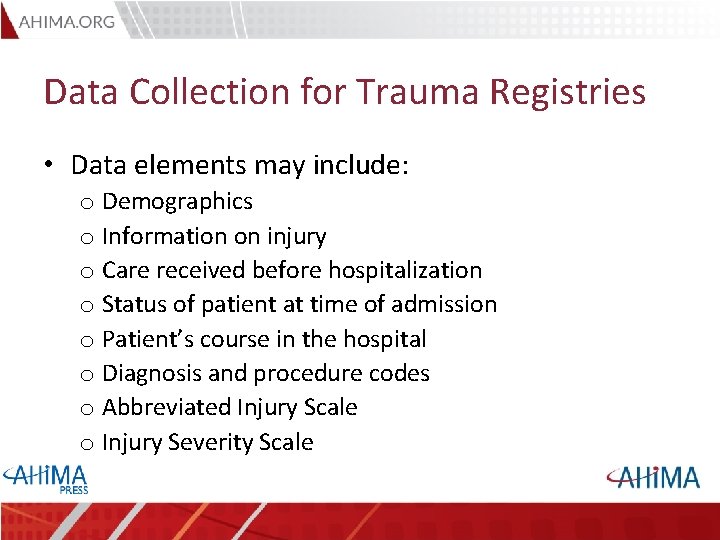 AHIMA.ORG

Data Collection for Trauma Registries

• Data elements may include:
 o Demographics
 o Information on injury
 o Care received before hospitalization
 o Status of patient at time of admission
 o Patient's course in the hospital
 o Diagnosis and procedure codes
 o Abbreviated Injury Scale
 o Injury Severity Scale

AHIMA PRESS

AHIMA